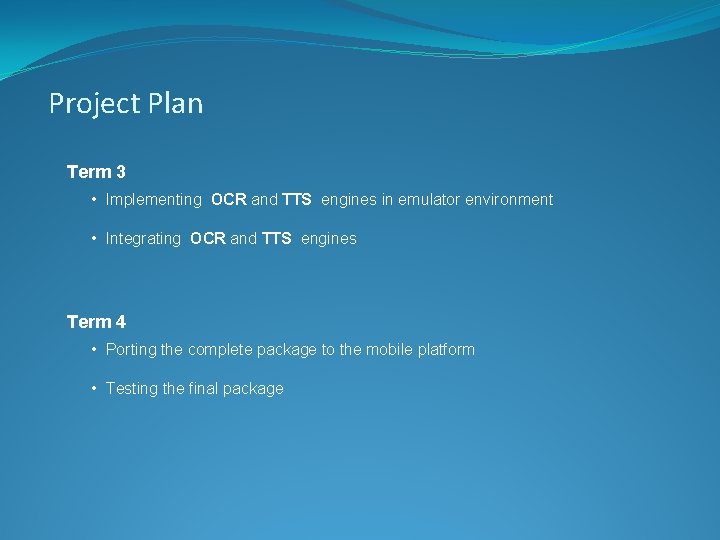 Project Plan

Term 3

• Implementing OCR and TTS engines in emulator environment

• Integrating OCR and TTS engines

Term 4

• Porting the complete package to the mobile platform

• Testing the final package